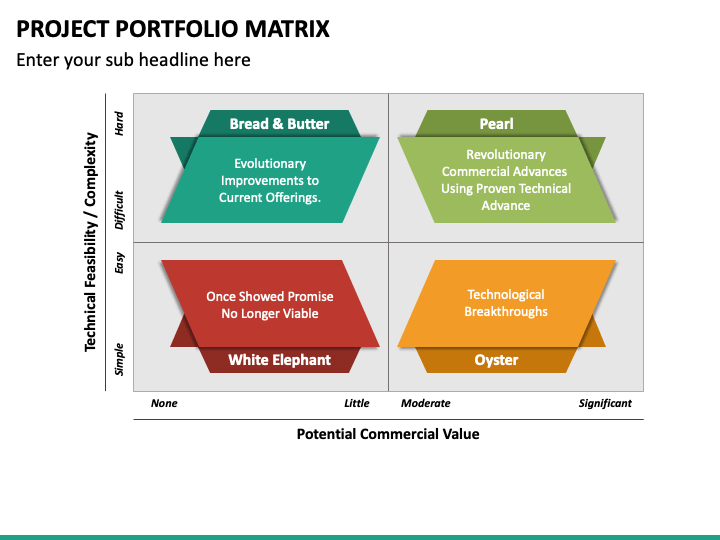 PROJECT PORTFOLIO MATRIX
Enter your sub headline here

Technical Feasibility / Complexity

Hard

Difficult

Easy

Simple

Bread & Butter

Evolutionary Improvements to Current Offerings.

Pearl

Revolutionary Commercial Advances Using Proven Technical Advance

Once Showed Promise No Longer Viable

White Elephant

Technological Breakthroughs

Oyster

None

Little

Moderate

Significant

Potential Commercial Value